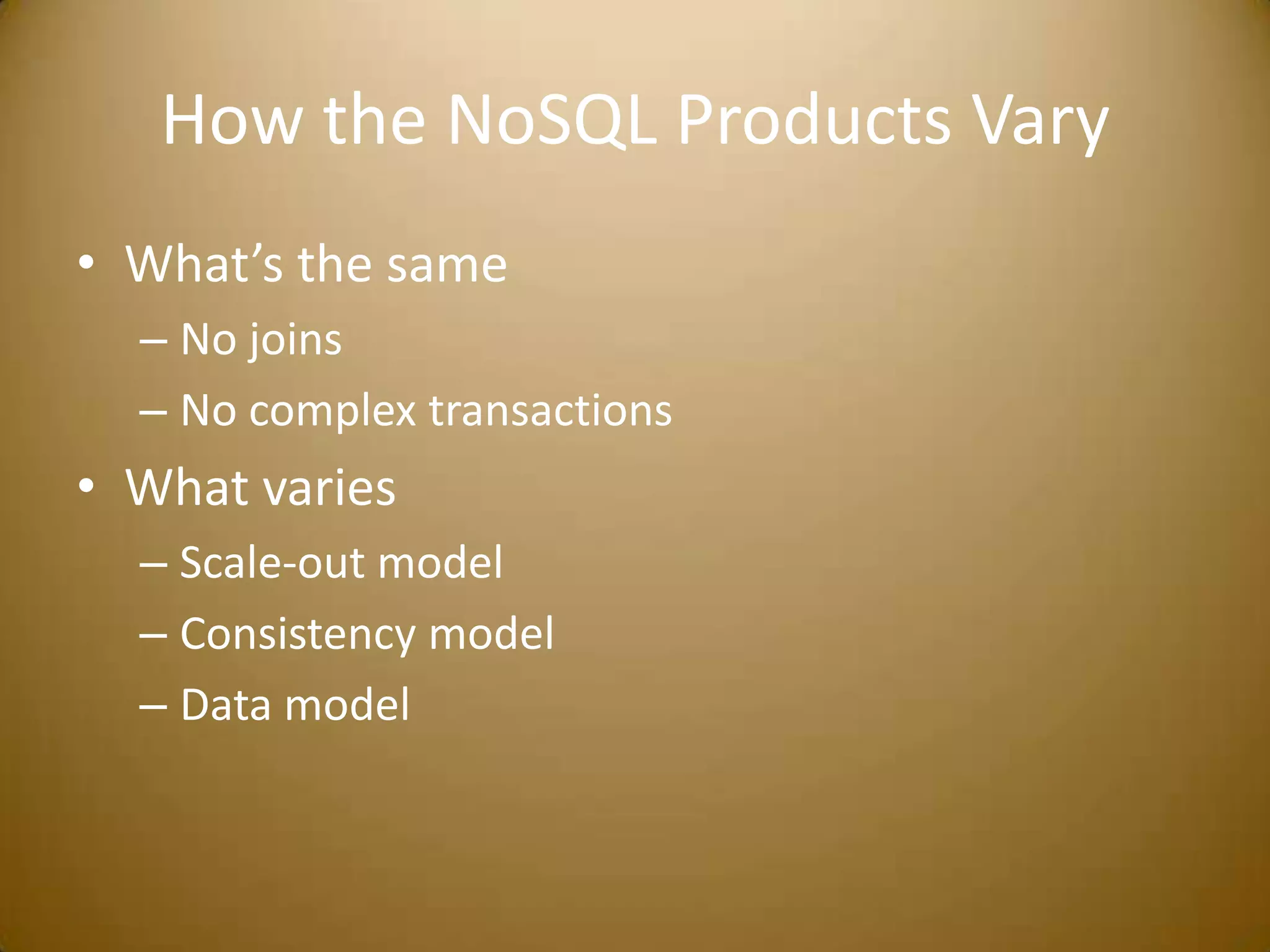 How the NoSQL Products Vary

• What’s the same
– No joins
– No complex transactions
• What varies
– Scale-out model
– Consistency model
– Data model